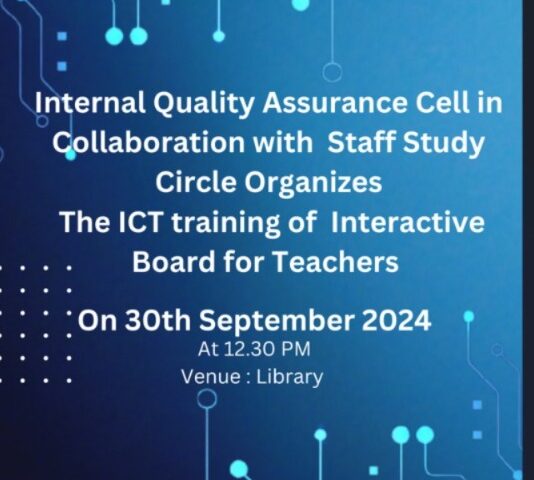 Internal Quality Assurance Cell in Collaboration with Staff Study Circle Organizes
The ICT training of Interactive Board for Teachers

On 30th September 2024
At 12.30 PM
Venue : Library